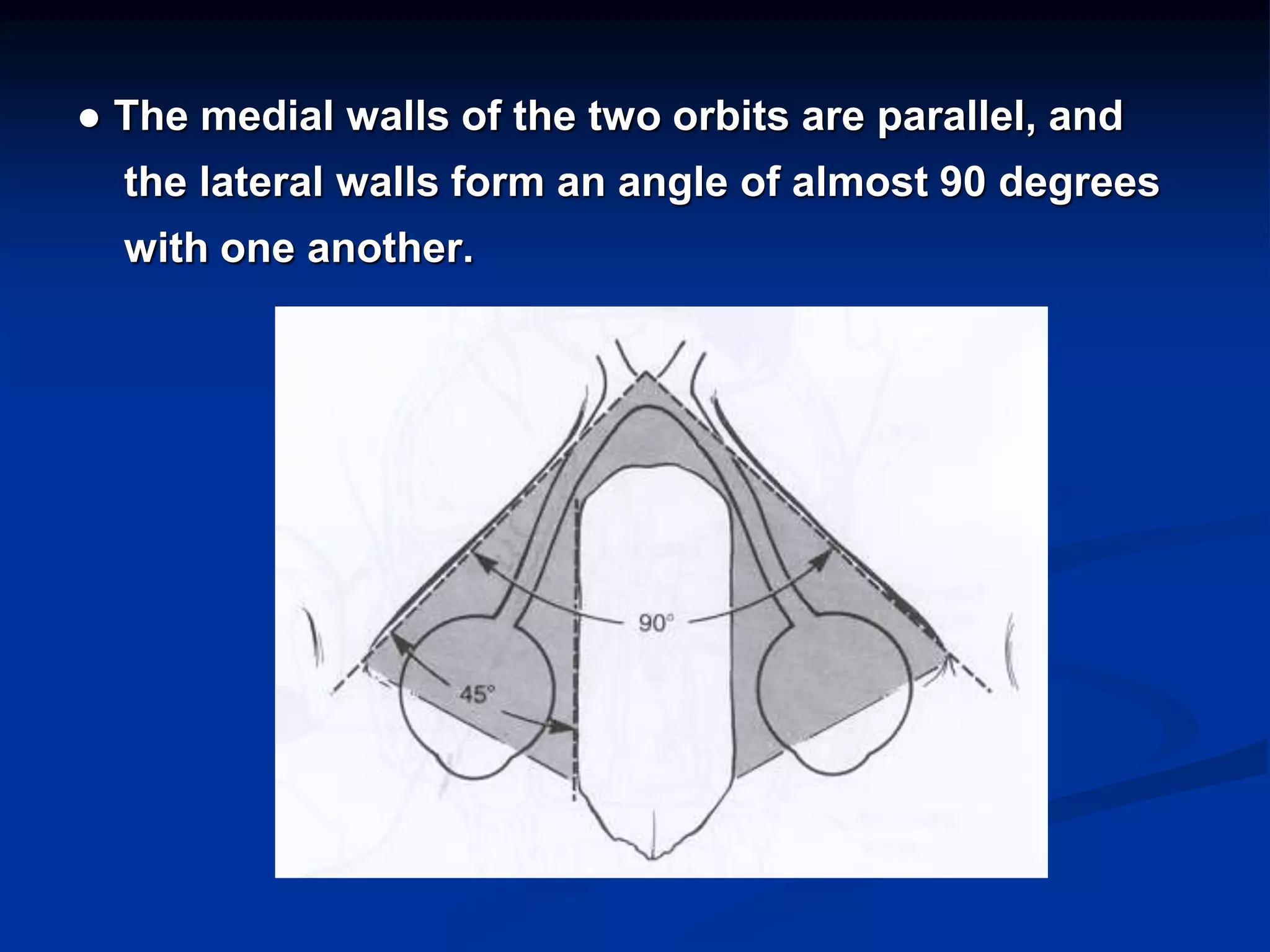 ● The medial walls of the two orbits are parallel, and the lateral walls form an angle of almost 90 degrees with one another.

90°

45°